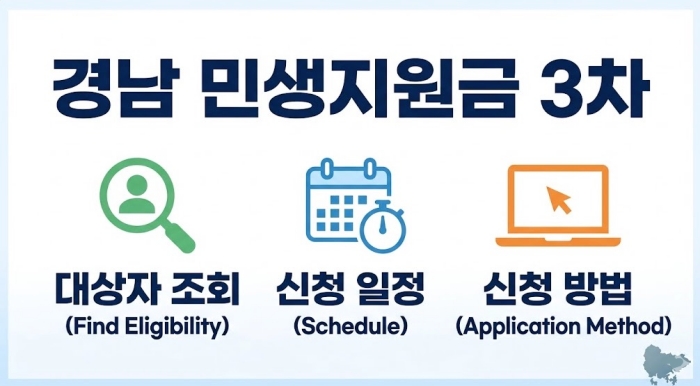 경남 민생지원금 3차

대상자 조회
(Find Eligibility)

신청 일정
(Schedule)

신청 방법
(Application Method)